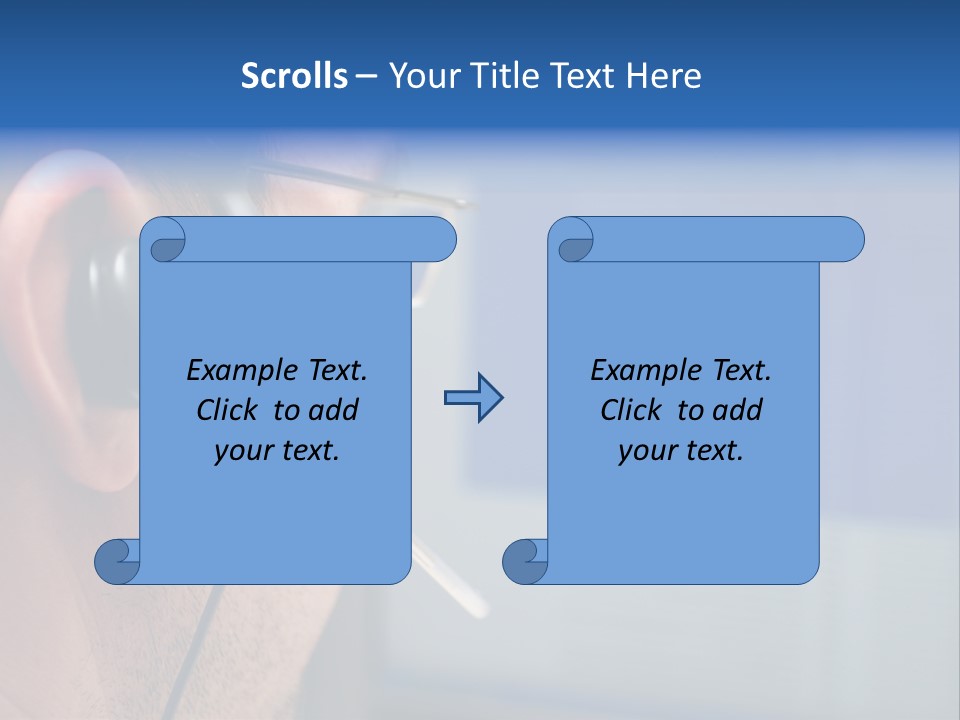 Scrolls – Your Title Text Here

Example Text. Click to add your text.

Example Text. Click to add your text.